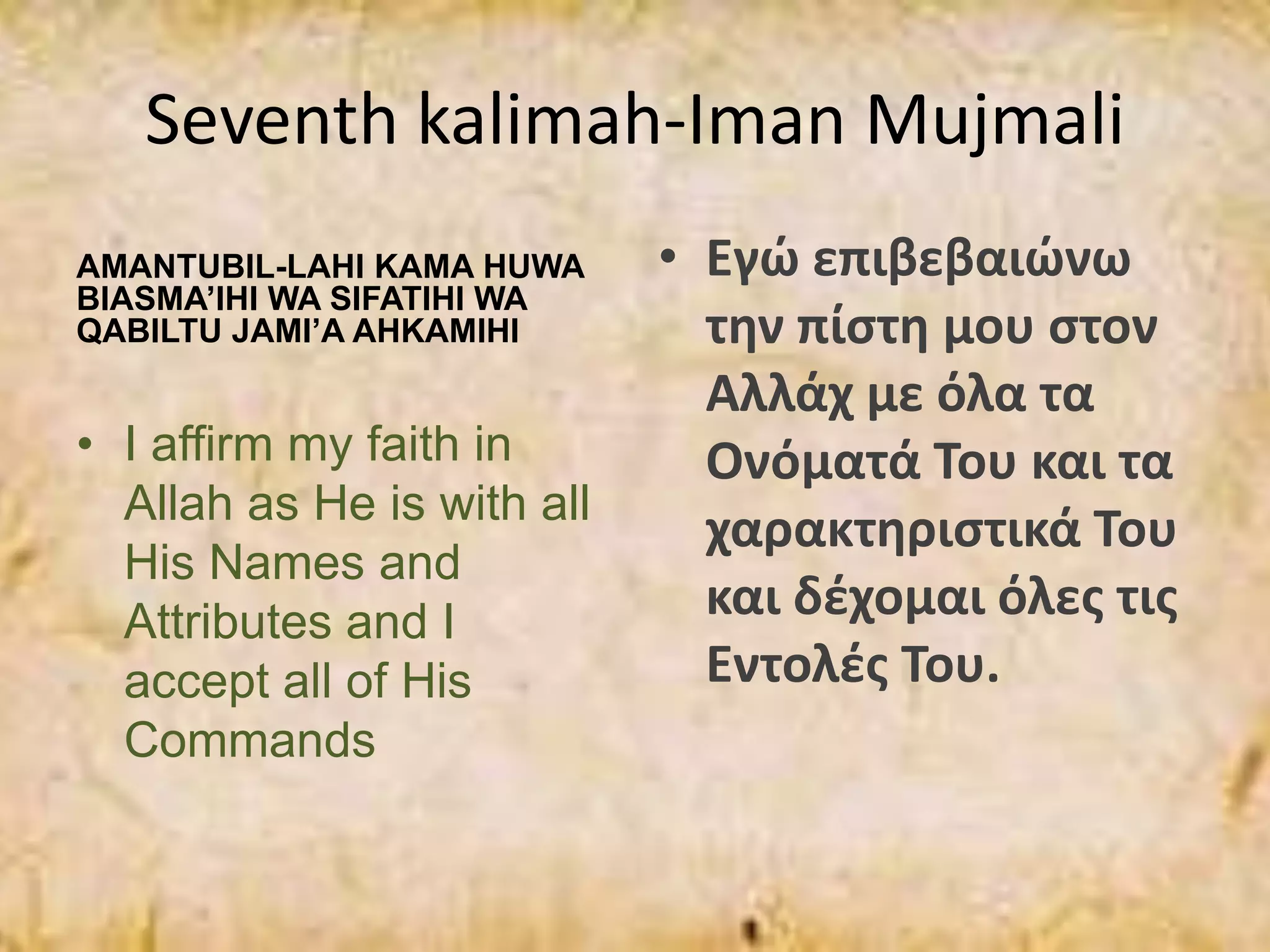 Seventh kalimah-Iman Mujmali

AMANTUBIL-LAHI KAMA HUWA BIASMA’IHI WA SIFATIHI WA QABILTU JAMI’A AHKAMIHI

• I affirm my faith in Allah as He is with all His Names and Attributes and I accept all of His Commands

• Εγώ επιβεβαιώνω την πίστη μου στον Αλλάχ με όλα τα Ονόματά Του και τα χαρακτηριστικά Του και δέχομαι όλες τις Εντολές Του.